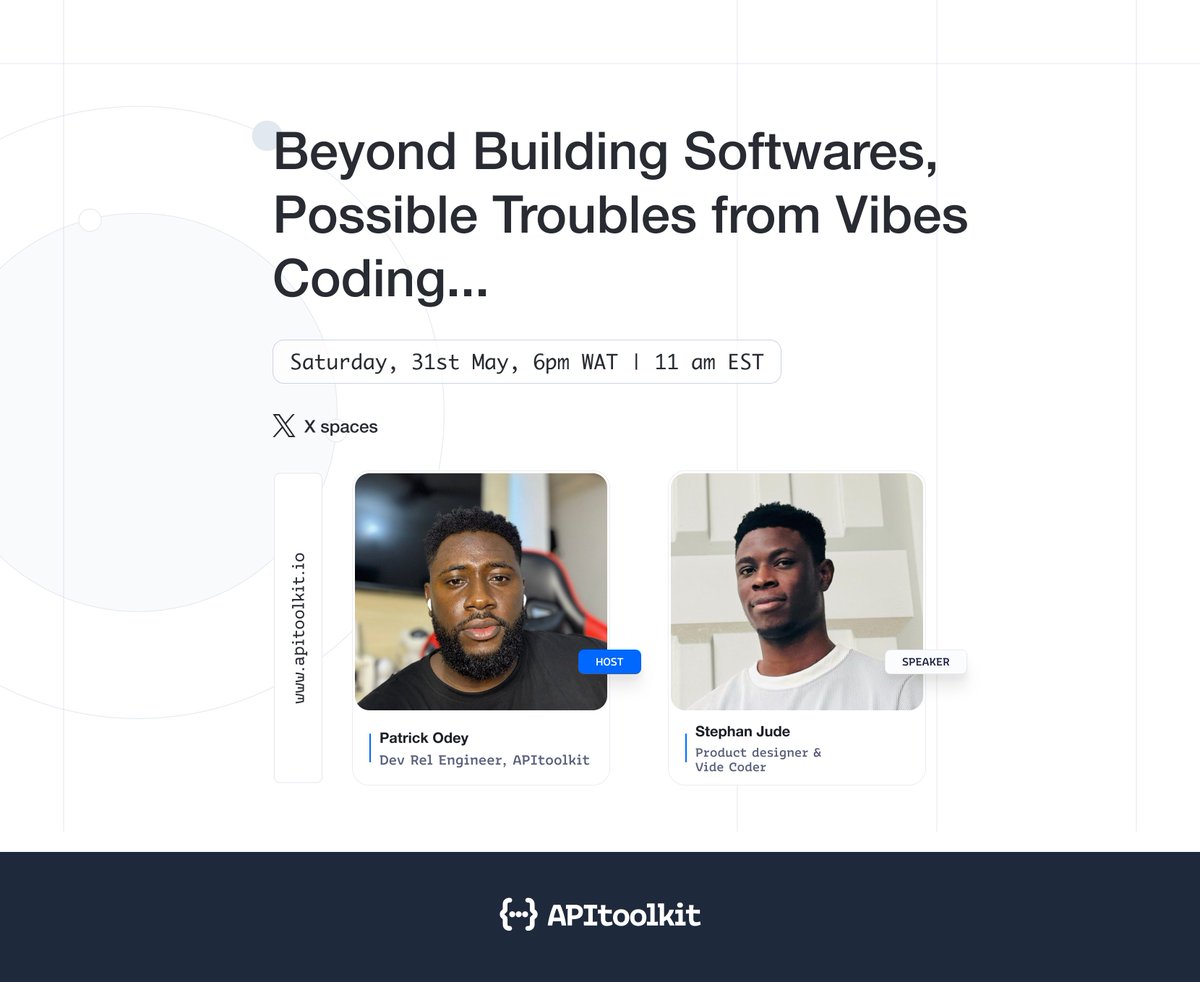 Beyond Building Softwares, Possible Troubles from Vibes Coding...

Saturday, 31st May, 6pm WAT | 11 am EST

X spaces

www.apitoolkit.io

HOST

Patrick Odey
Dev Rel Engineer, APItoolkit

SPEAKER

Stephan Jude
Product designer & Vide Coder

APItoolkit